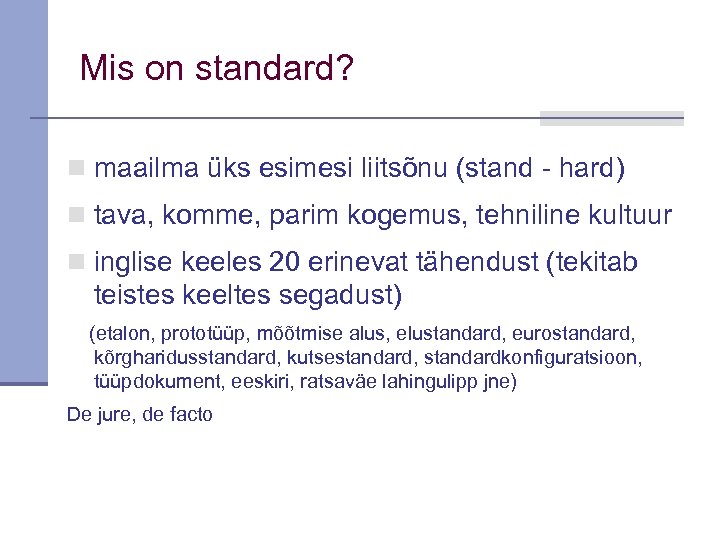 Mis on standard?

maailma üks esimesi liitsõnu (stand - hard)

tava, komme, parim kogemus, tehniline kultuur

inglise keeles 20 erinevat tähendust (tekitab teistes keeltes segadust)

(etalon, prototüüp, mõõtmise alus, elustandard, eurostandard, kõrgharidusstandard, kutsestandard, standardkonfiguratsioon, tüüpdokument, eeskiri, ratsaväe lahingulipp jne)

De jure, de facto